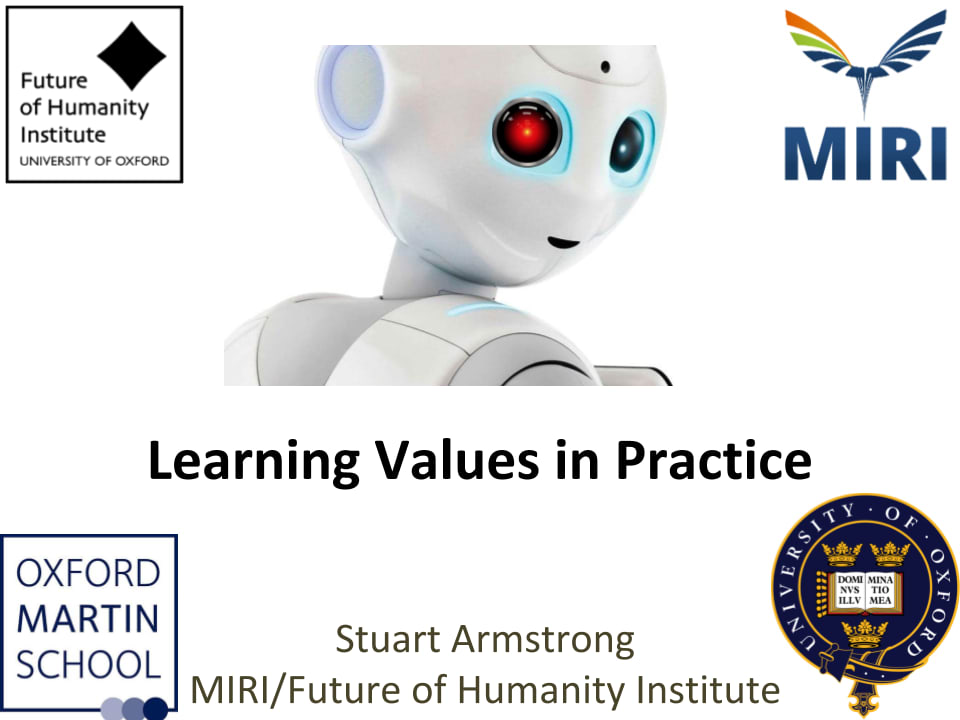 Future of Humanity Institute
UNIVERSITY OF OXFORD

MIRI

Learning Values in Practice

OXFORD MARTIN SCHOOL

Stuart Armstrong
MIRI/Future of Humanity Institute

UNIVERSITY · OF · OXFORD
DOMI NVS ILLV MINA TIO MEA